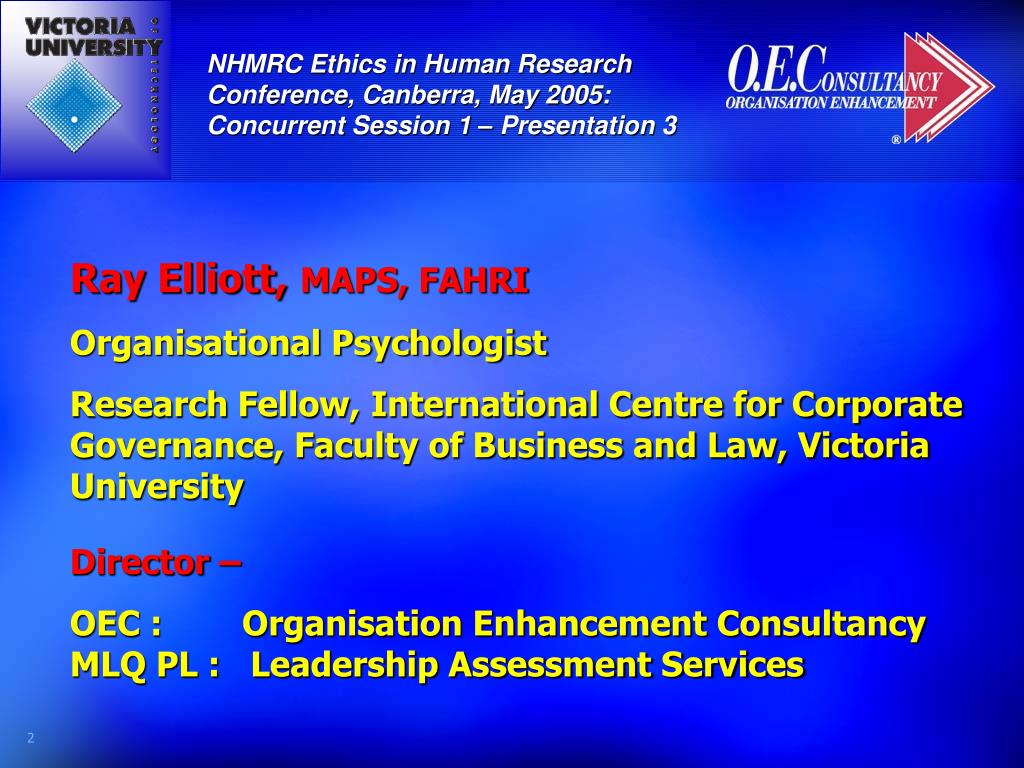 VICTORIA UNIVERSITY OF TECHNOLOGY

NHMRC Ethics in Human Research Conference, Canberra, May 2005: Concurrent Session 1 – Presentation 3

O.E.CONSULTANCY
ORGANISATION ENHANCEMENT
®

Ray Elliott, MAPS, FAHRI

Organisational Psychologist

Research Fellow, International Centre for Corporate Governance, Faculty of Business and Law, Victoria University

Director –

OEC : Organisation Enhancement Consultancy
MLQ PL : Leadership Assessment Services

2